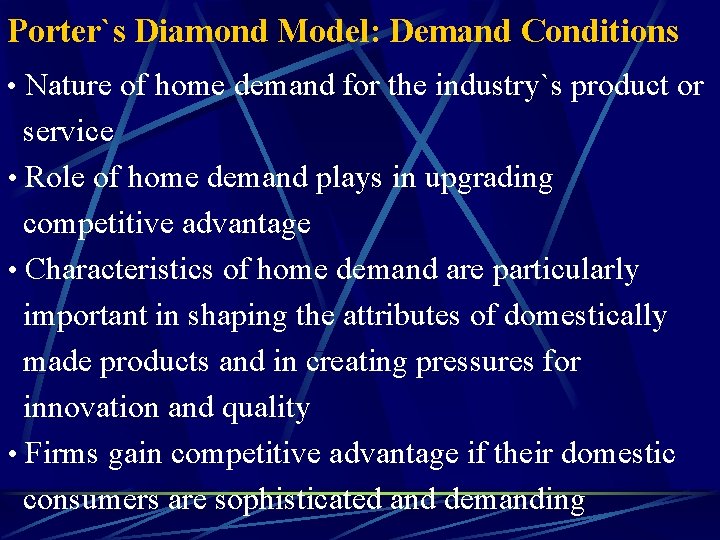 Porter`s Diamond Model: Demand Conditions

• Nature of home demand for the industry`s product or service

• Role of home demand plays in upgrading competitive advantage

• Characteristics of home demand are particularly important in shaping the attributes of domestically made products and in creating pressures for innovation and quality

• Firms gain competitive advantage if their domestic consumers are sophisticated and demanding